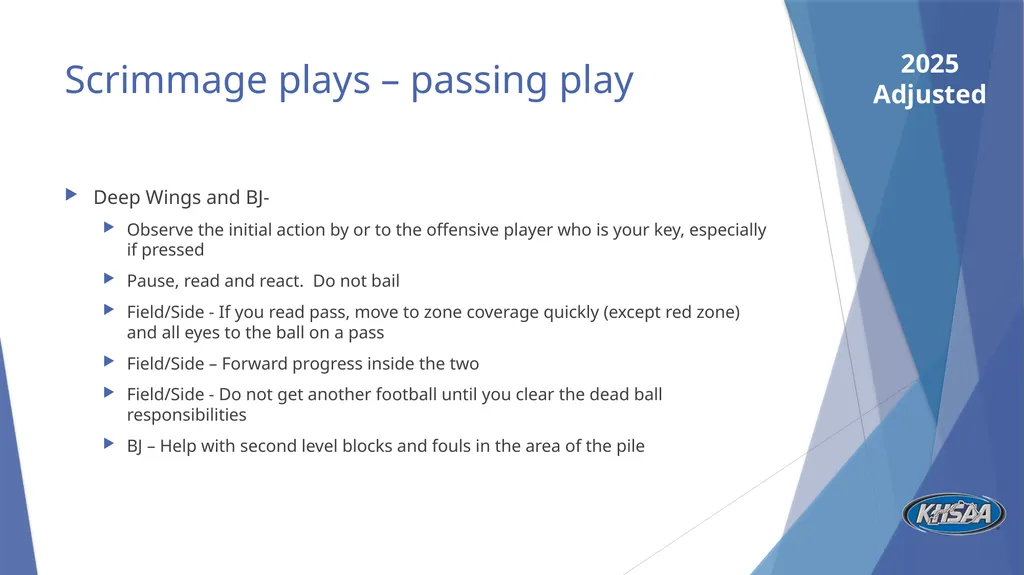 Scrimmage plays – passing play

2025 Adjusted

Deep Wings and BJ-

Observe the initial action by or to the offensive player who is your key, especially if pressed

Pause, read and react.  Do not bail

Field/Side - If you read pass, move to zone coverage quickly (except red zone) and all eyes to the ball on a pass

Field/Side – Forward progress inside the two

Field/Side - Do not get another football until you clear the dead ball responsibilities

BJ – Help with second level blocks and fouls in the area of the pile

KHSAA